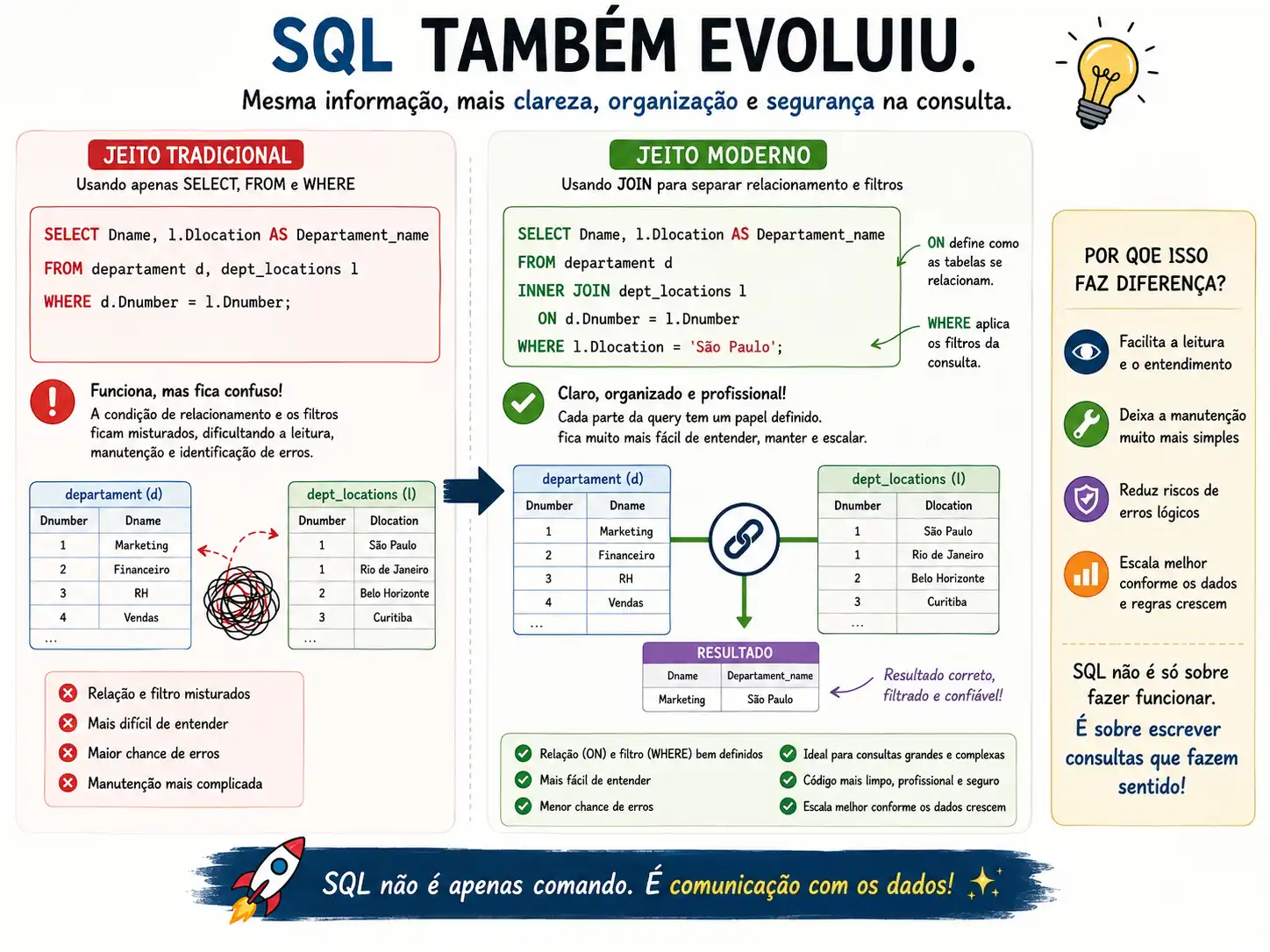 SQL TAMBÉM EVOLUIU.

Mesma informação, mais clareza, organização e segurança na consulta.

JEITO TRADICIONAL

Usando apenas SELECT, FROM e WHERE

SELECT Dname, l.Dlocation AS Departament_name
FROM departament d, dept_locations l
WHERE d.Dnumber = l.Dnumber;

Funciona, mas fica confuso!

A condição de relacionamento e os filtros ficam misturados, dificultando a leitura, manutenção e identificação de erros.

departament (d)

| Dnumber | Dname |
|---|---|
| 1 | Marketing |
| 2 | Financeiro |
| 3 | RH |
| 4 | Vendas |
| ... | |

dept_locations (l)

| Dnumber | Dlocation |
|---|---|
| 1 | São Paulo |
| 1 | Rio de Janeiro |
| 2 | Belo Horizonte |
| 3 | Curitiba |
| ... | |

Relação e filtro misturados
Mais difícil de entender
Maior chance de erros
Manutenção mais complicada

JEITO MODERNO

Usando JOIN para separar relacionamento e filtros

SELECT Dname, l.Dlocation AS Departament_name
FROM departament d
INNER JOIN dept_locations l
ON d.Dnumber = l.Dnumber
WHERE l.Dlocation = 'São Paulo';

ON define como as tabelas se relacionam.

WHERE aplica os filtros da consulta.

Claro, organizado e profissional!

Cada parte da query tem um papel definido. fica muito mais fácil de entender, manter e escalar.

departament (d)

| Dnumber | Dname |
|---|---|
| 1 | Marketing |
| 2 | Financeiro |
| 3 | RH |
| 4 | Vendas |
| ... | |

dept_locations (l)

| Dnumber | Dlocation |
|---|---|
| 1 | São Paulo |
| 1 | Rio de Janeiro |
| 2 | Belo Horizonte |
| 3 | Curitiba |
| ... | |

RESULTADO

| Dname | Departament_name |
|---|---|
| Marketing | São Paulo |

Resultado correto, filtrado e confiável!

Relação (ON) e filtro (WHERE) bem definidos
Mais fácil de entender
Menor chance de erros
Ideal para consultas grandes e complexas
Código mais limpo, profissional e seguro
Escala melhor conforme os dados crescem

POR QOE ISSO FAZ DIFERENÇA?

Facilita a leitura e o entendimento

Deixa a manutenção muito mais simples

Reduz riscos de erros lógicos

Escala melhor conforme os dados e regras crescem

SQL não é só sobre fazer funcionar.
É sobre escrever consultas que fazem sentido!

SQL não é apenas comando. É comunicação com os dados!